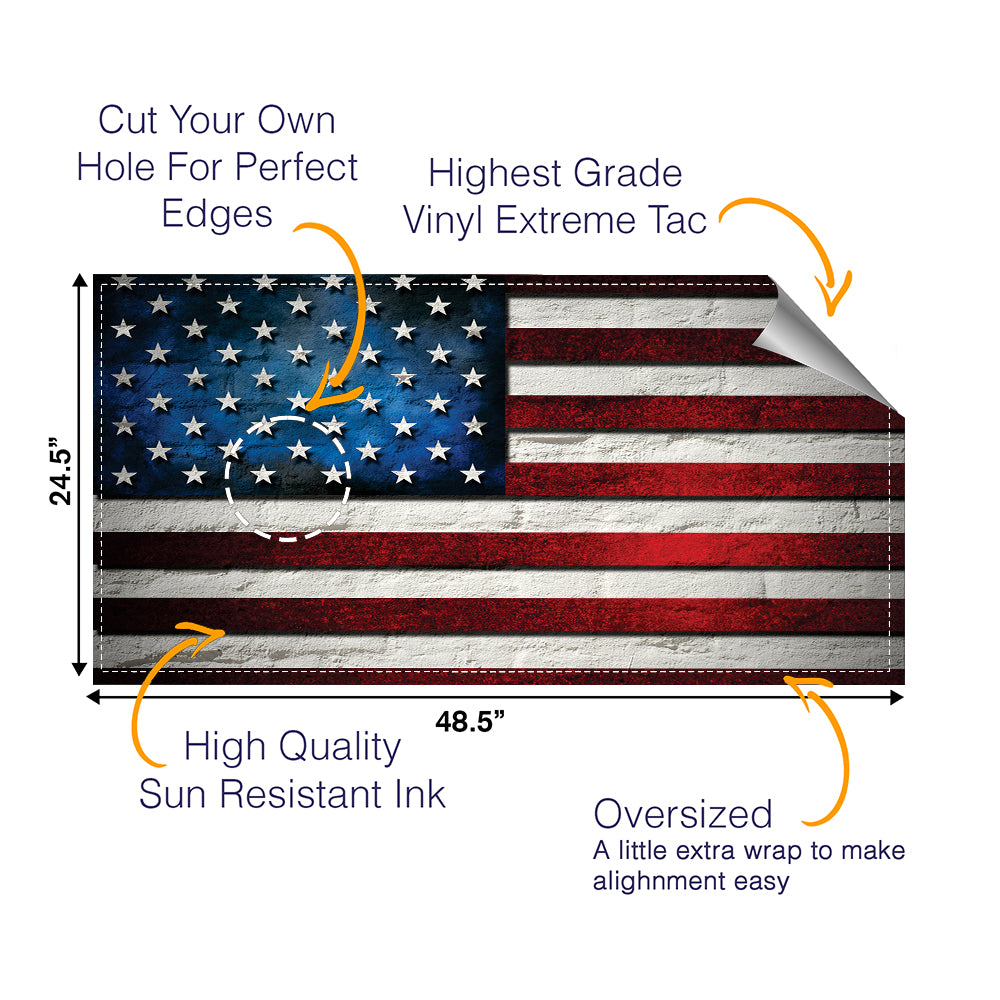 Cut Your Own Hole For Perfect Edges

Highest Grade Vinyl Extreme Tac

24.5”

48.5”

High Quality Sun Resistant Ink

Oversized
A little extra wrap to make alighnment easy